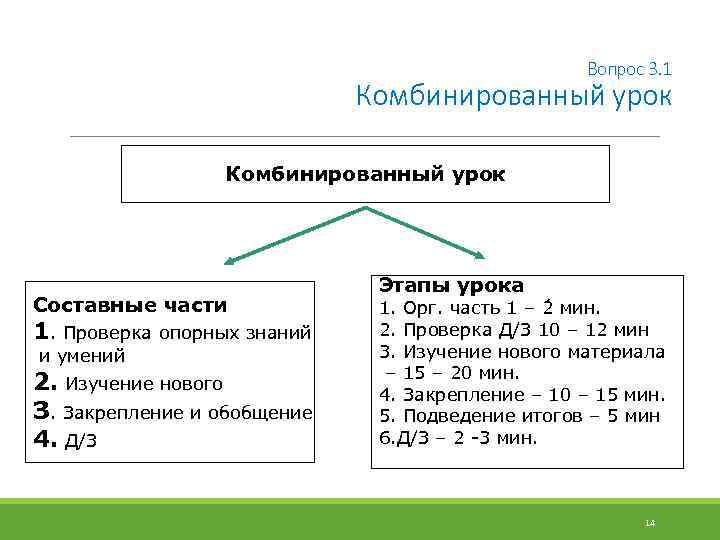 Вопрос 3.1
Комбинированный урок

Комбинированный урок

Составные части
1. Проверка опорных знаний и умений
2. Изучение нового
3. Закрепление и обобщение
4. Д/З

Этапы урока
1. Орг. часть 1 – 2 мин.
2. Проверка Д/З 10 – 12 мин
3. Изучение нового материала – 15 – 20 мин.
4. Закрепление – 10 – 15 мин.
5. Подведение итогов – 5 мин
6.Д/З – 2 -3 мин.

14